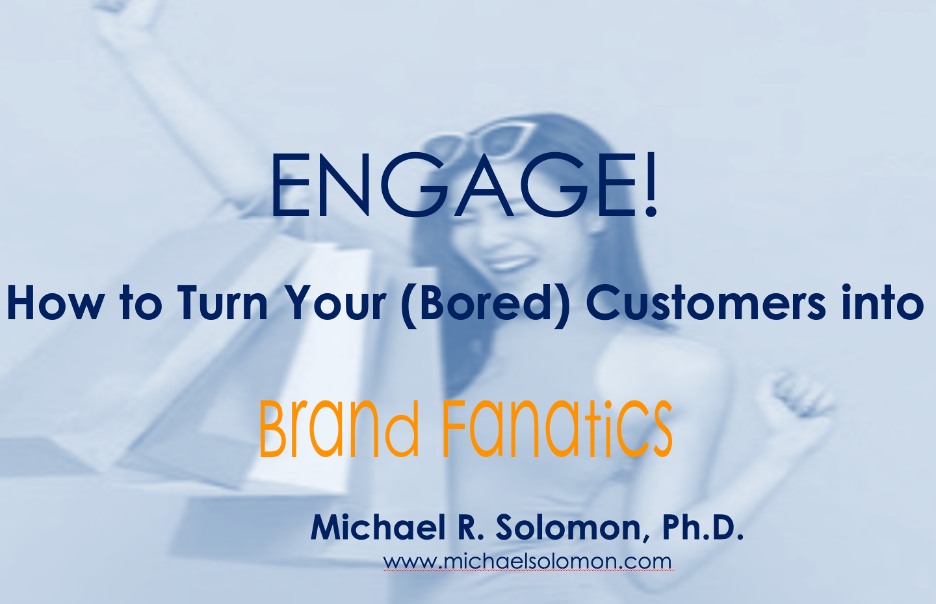 ENGAGE!

How to Turn Your (Bored) Customers into

Brand Fanatics

Michael R. Solomon, Ph.D.

www.michaelsolomon.com